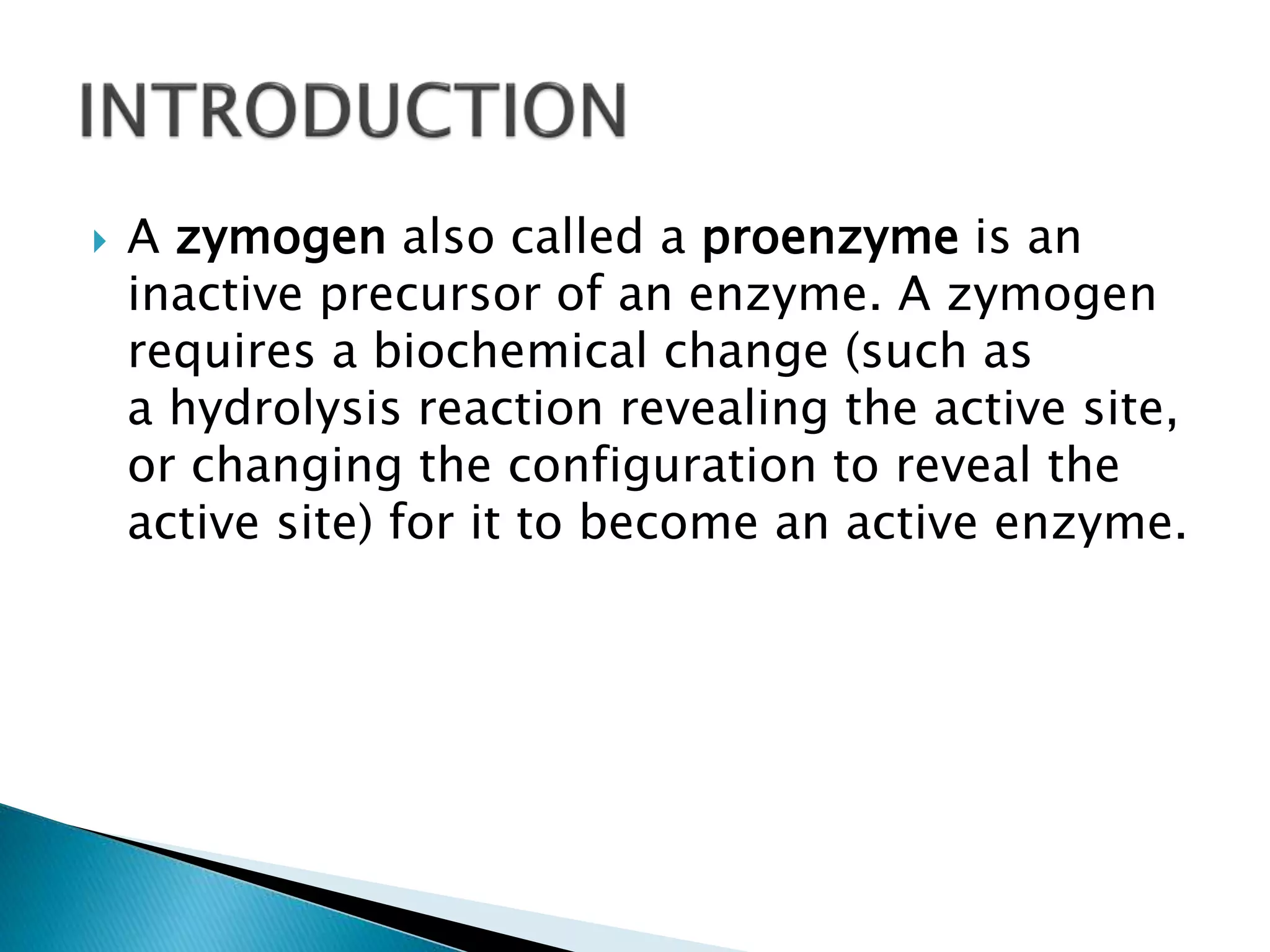 INTRODUCTION

A zymogen also called a proenzyme is an inactive precursor of an enzyme. A zymogen requires a biochemical change (such as a hydrolysis reaction revealing the active site, or changing the configuration to reveal the active site) for it to become an active enzyme.